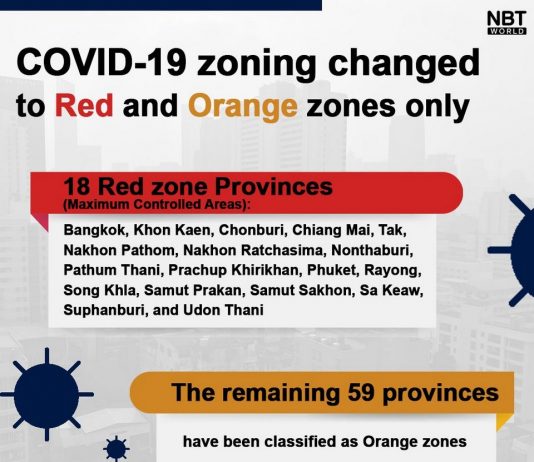 NBT WORLD

COVID-19 zoning changed to Red and Orange zones only

18 Red zone Provinces
(Maximum Controlled Areas):

Bangkok, Khon Kaen, Chonburi, Chiang Mai, Tak, Nakhon Pathom, Nakhon Ratchasima, Nonthaburi, Pathum Thani, Prachup Khirikhan, Phuket, Rayong, Song Khla, Samut Prakan, Samut Sakhon, Sa Keaw, Suphanburi, and Udon Thani

The remaining 59 provinces

have been classified as Orange zones